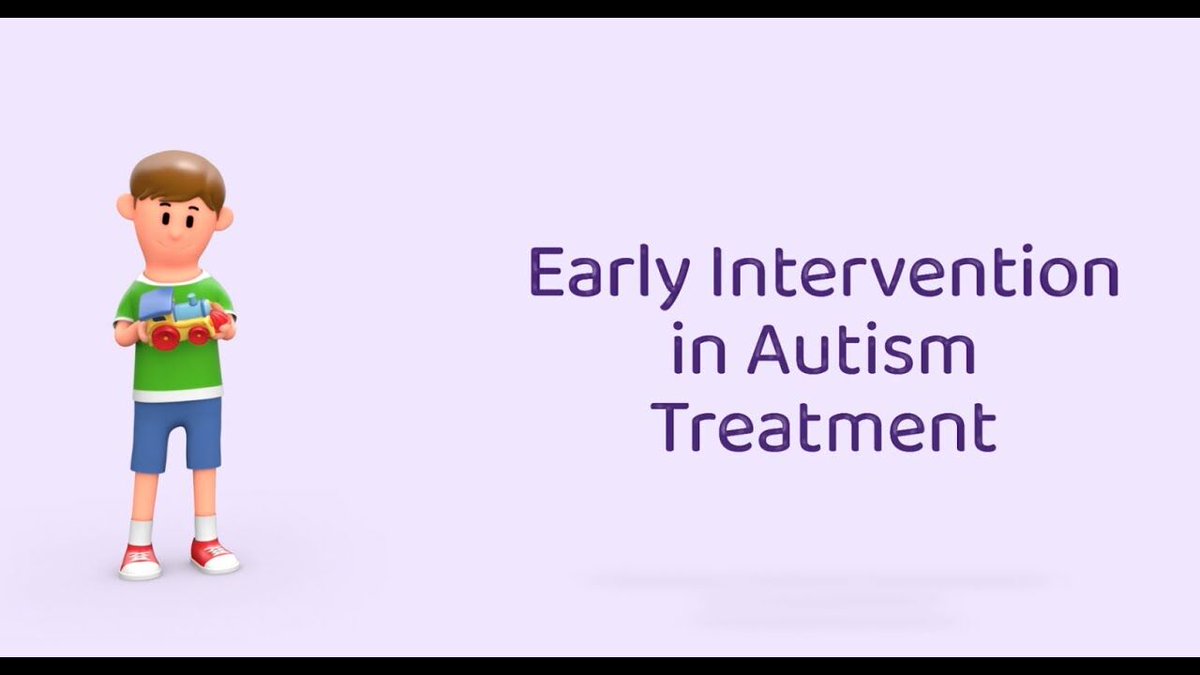 Early Intervention in Autism Treatment